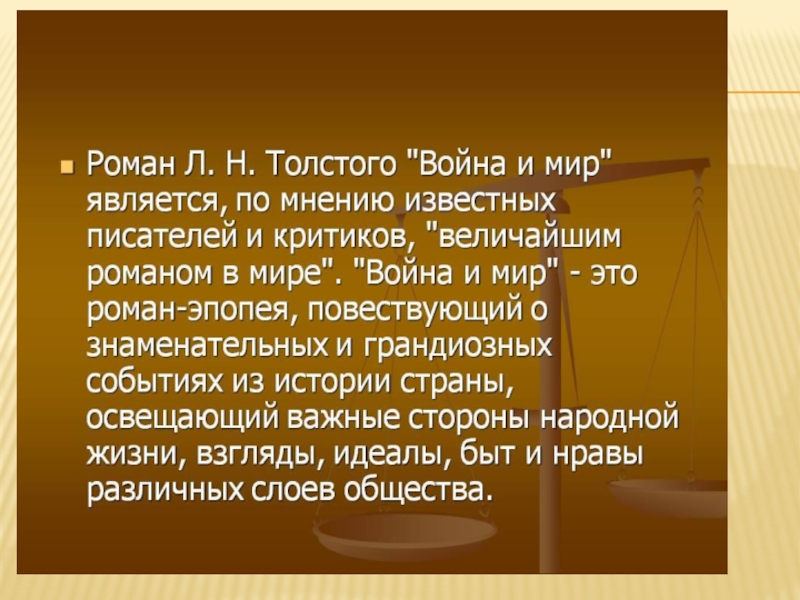 Роман Л. Н. Толстого "Война и мир" является, по мнению известных писателей и критиков, "величайшим романом в мире". "Война и мир" - это роман-эпопея, повествующий о знаменательных и грандиозных событиях из истории страны, освещающий важные стороны народной жизни, взгляды, идеалы, быт и нравы различных слоев общества.